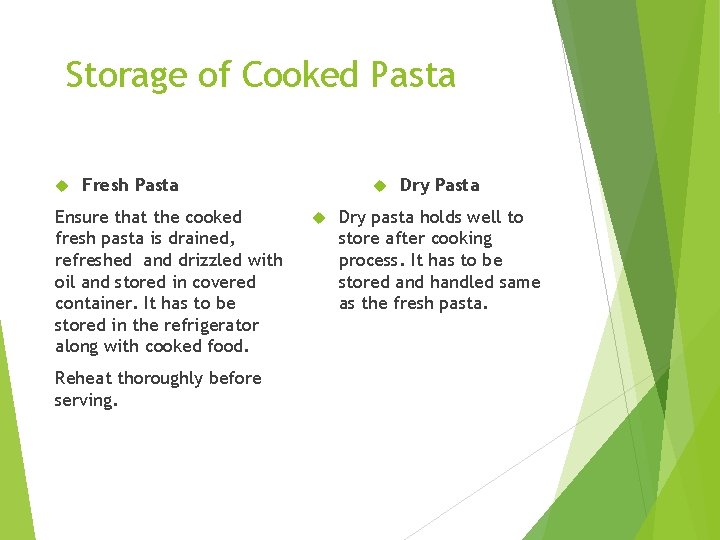 Storage of Cooked Pasta

Fresh Pasta

Ensure that the cooked fresh pasta is drained, refreshed and drizzled with oil and stored in covered container. It has to be stored in the refrigerator along with cooked food.

Reheat thoroughly before serving.

Dry Pasta

Dry pasta holds well to store after cooking process. It has to be stored and handled same as the fresh pasta.